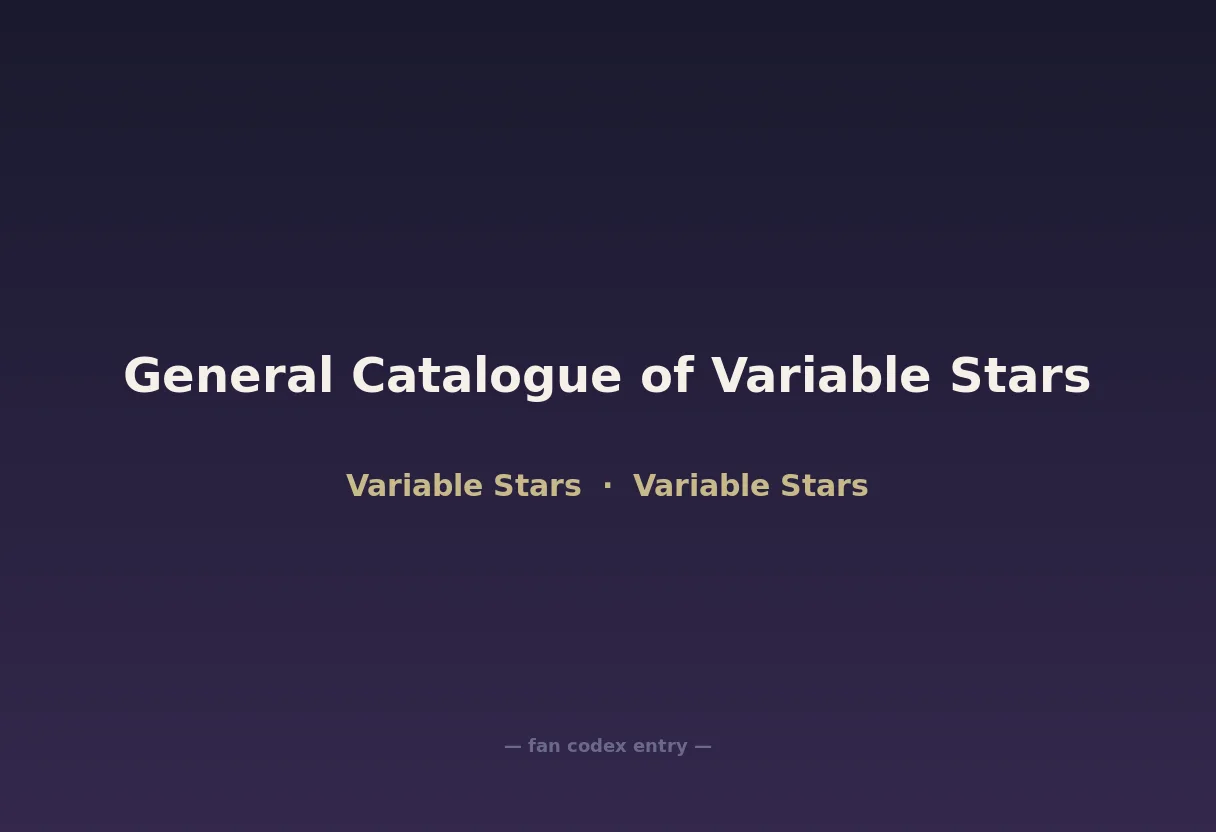 General Catalogue of Variable Stars

Variable Stars · Variable Stars

— fan codex entry —